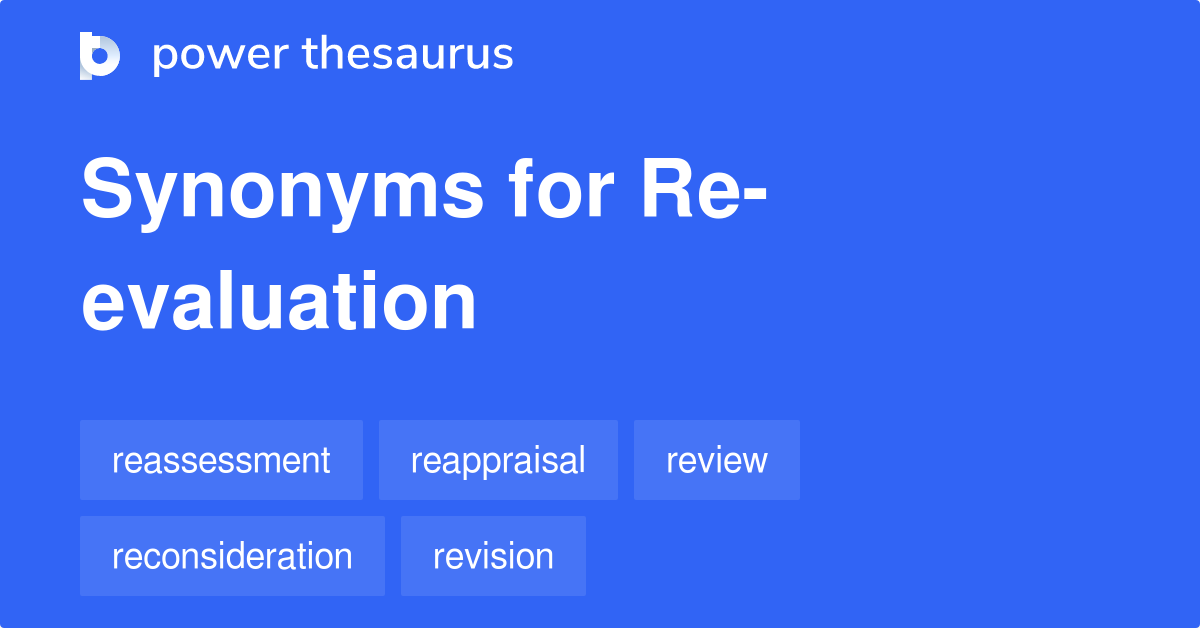 power thesaurus

Synonyms for Re-evaluation

reassessment
reappraisal
review
reconsideration
revision